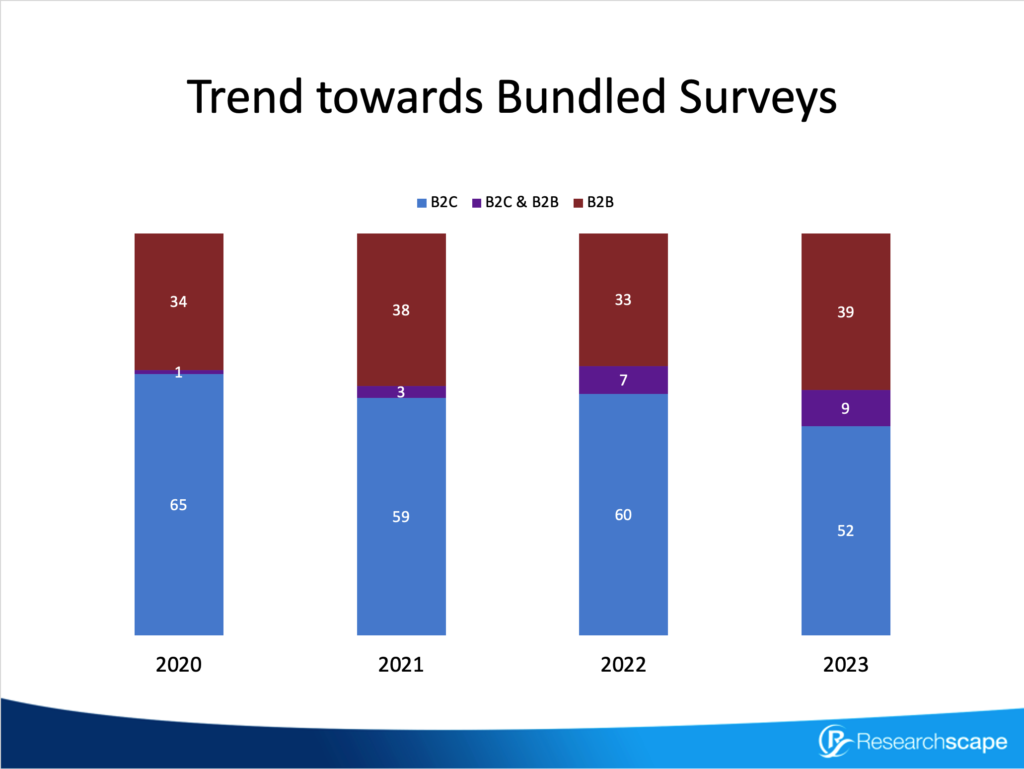 Trend towards Bundled Surveys

B2C B2C & B2B B2B

34
1
65

38
3
59

33
7
60

39
9
52

2020 2021 2022 2023

Researchscape